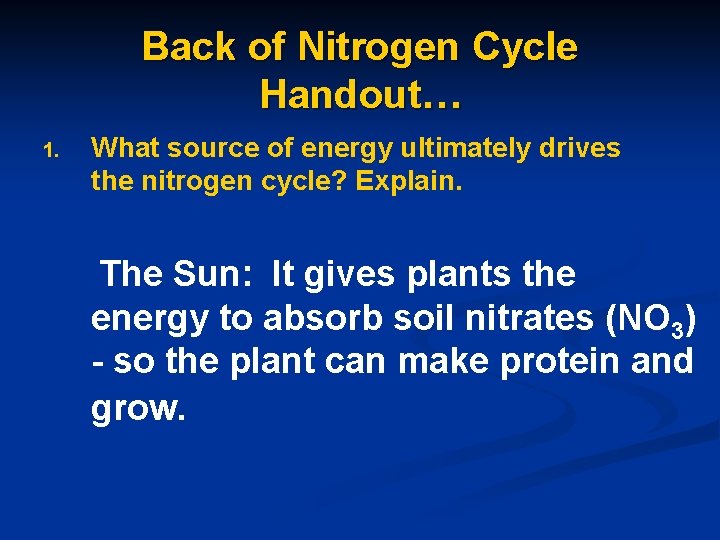 Back of Nitrogen Cycle Handout…

1. What source of energy ultimately drives the nitrogen cycle? Explain.

The Sun: It gives plants the energy to absorb soil nitrates ($NO_3$) - so the plant can make protein and grow.